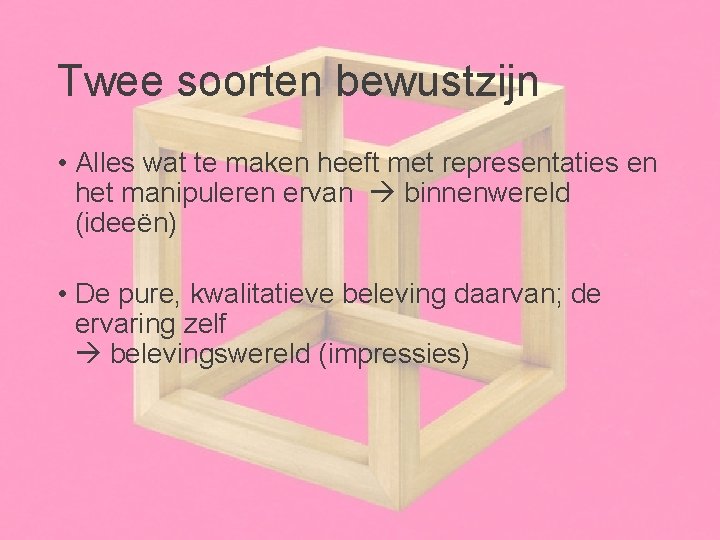 Twee soorten bewustzijn

• Alles wat te maken heeft met representaties en het manipuleren ervan → binnenwereld (ideeën)

• De pure, kwalitatieve beleving daarvan; de ervaring zelf
→ belevingswereld (impressies)